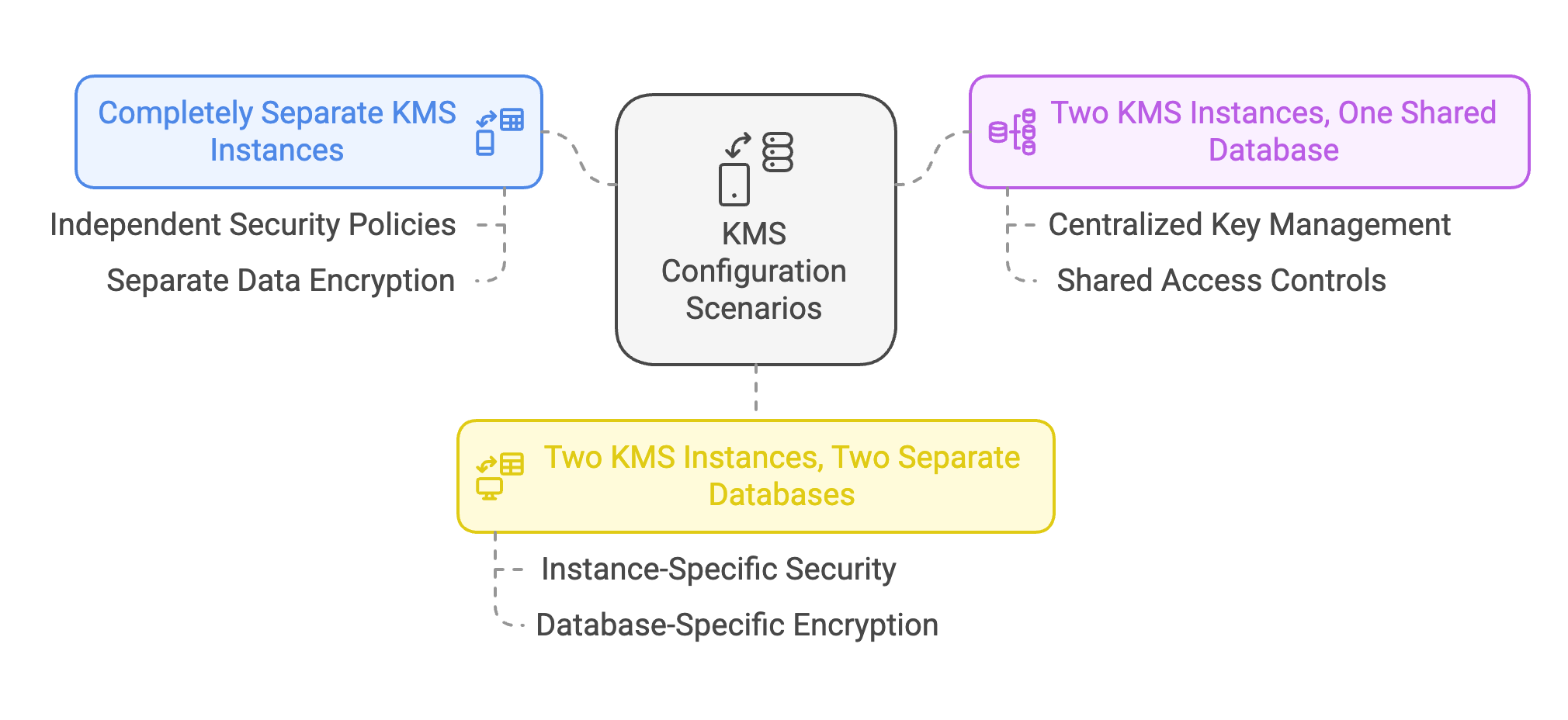 Completely Separate KMS Instances

Independent Security Policies

Separate Data Encryption

KMS Configuration Scenarios

Two KMS Instances, One Shared Database

Centralized Key Management

Shared Access Controls

Two KMS Instances, Two Separate Databases

Instance-Specific Security

Database-Specific Encryption